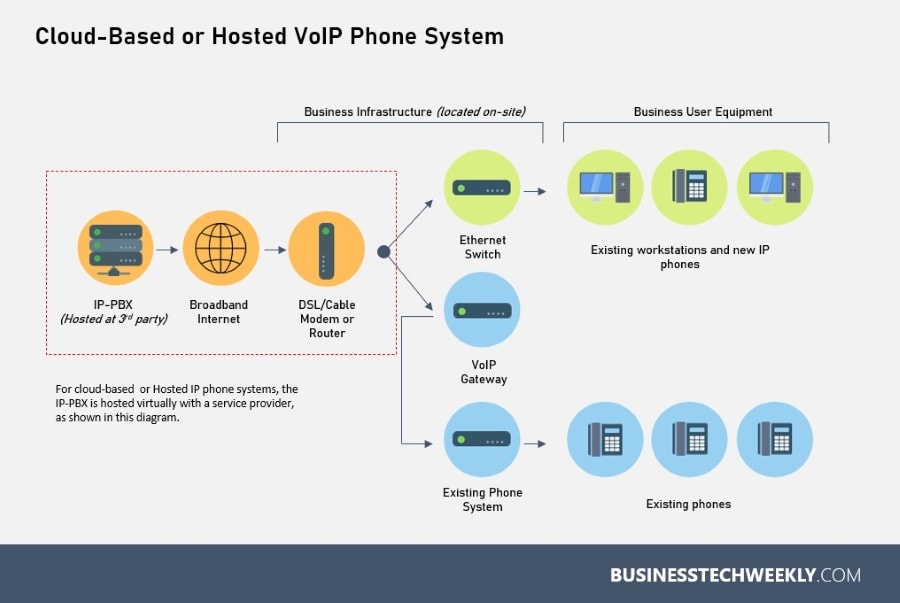 Cloud-Based or Hosted VoIP Phone System

Business Infrastructure (located on-site)

Business User Equipment

IP-PBX (Hosted at $3^{rd}$ party)

Broadband Internet

DSL/Cable Modem or Router

Ethernet Switch

Existing workstations and new IP phones

VoIP Gateway

For cloud-based or Hosted IP phone systems, the IP-PBX is hosted virtually with a service provider, as shown in this diagram.

Existing Phone System

Existing phones

BUSINESSTECHWEEKLY.COM